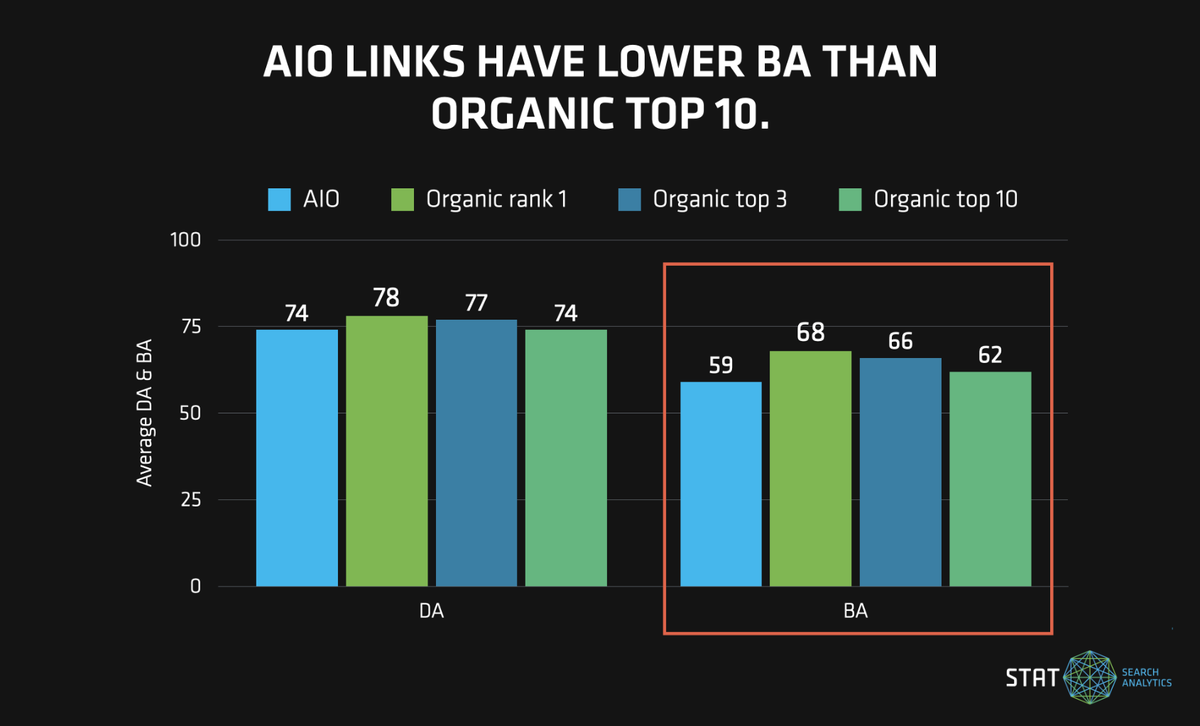 AIO LINKS HAVE LOWER BA THAN ORGANIC TOP 10.

AIO
Organic rank 1
Organic top 3
Organic top 10

Average DA & BA

100
75
50
25
0

74
78
77
74

59
68
66
62

DA
BA

STAT SEARCH ANALYTICS